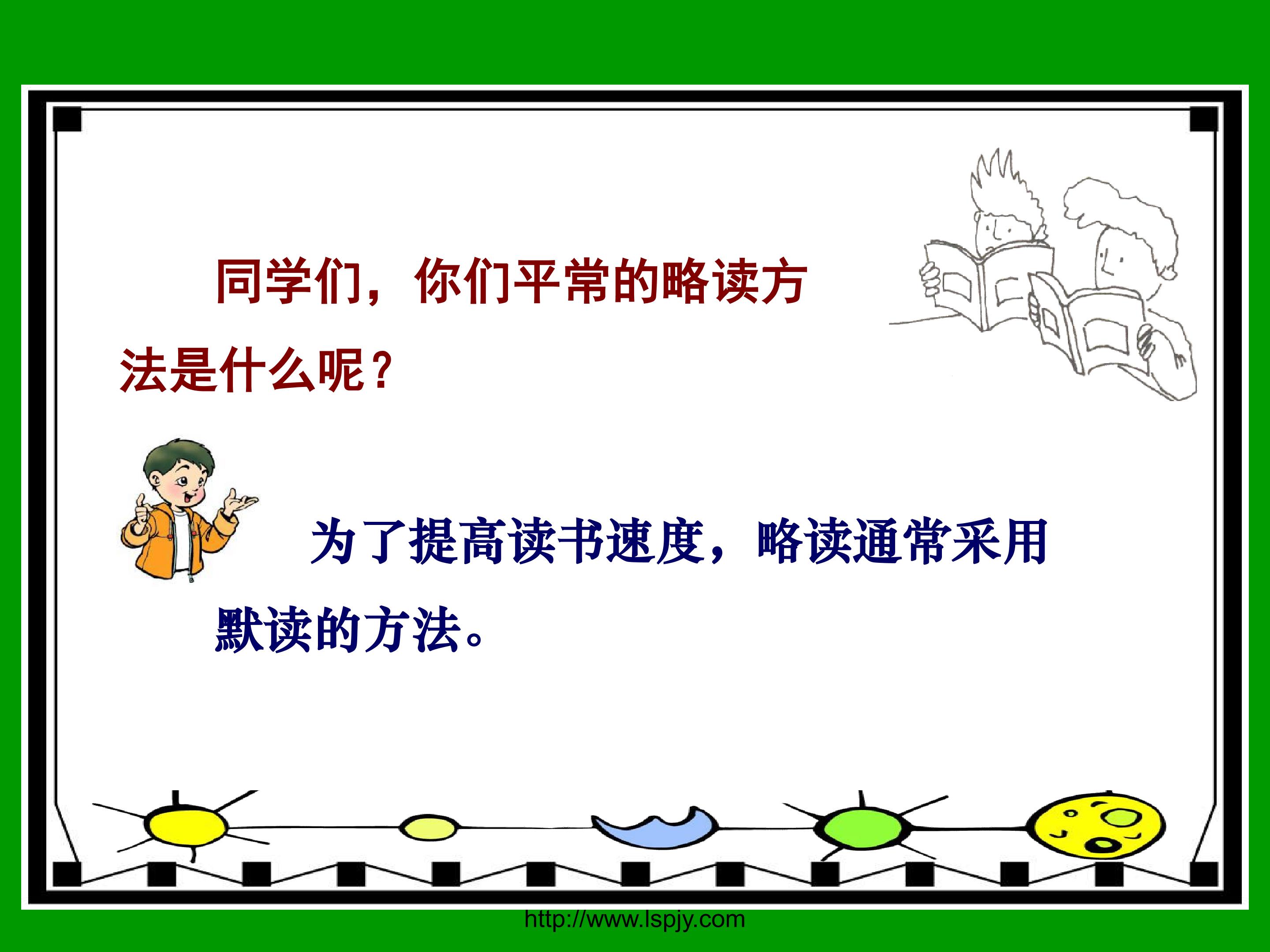 同学们，你们平常的略读方法是什么呢？

为了提高读书速度，略读通常采用默读的方法。

http://www.lspjy.com